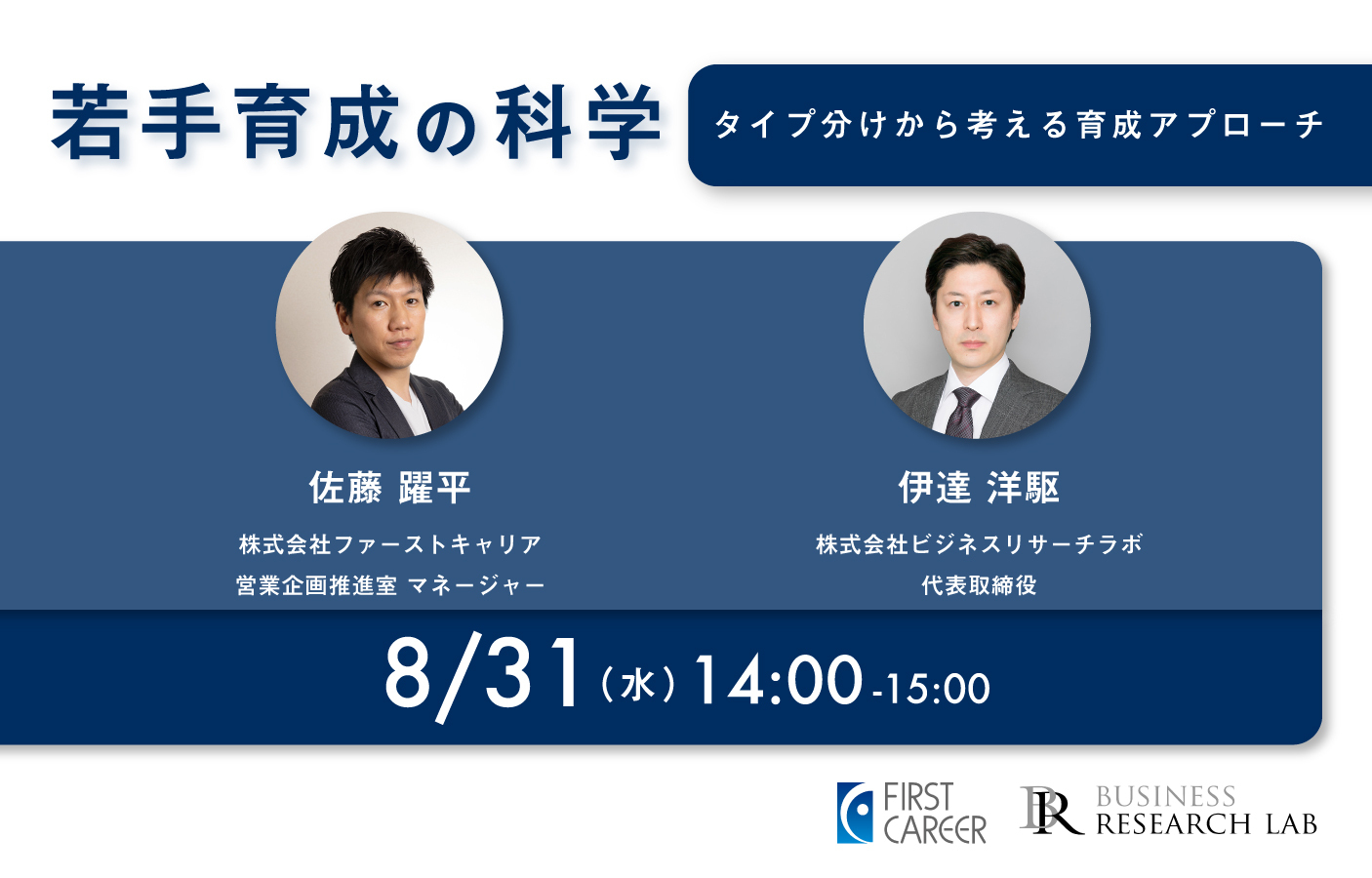 若手育成の科学

タイプ分けから考える育成アプローチ

佐藤 躍平
株式会社ファーストキャリア
営業企画推進室 マネージャー

伊達 洋駆
株式会社ビジネスリサーチラボ
代表取締役

8/31（水）14:00-15:00

FIRST CAREER

BR BUSINESS RESEARCH LAB